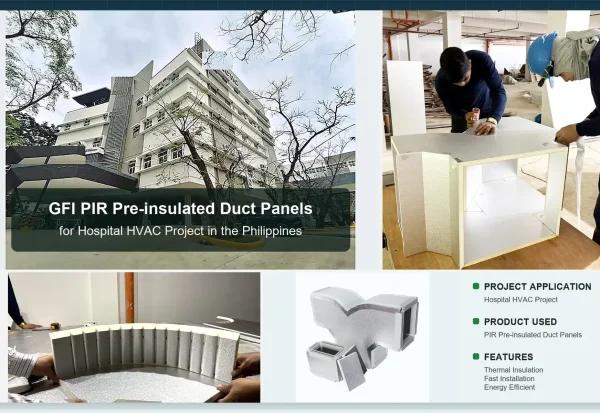 GFI PIR Pre-insulated Duct Panels
for Hospital HVAC Project in the Philippines

PROJECT APPLICATION
Hospital HVAC Project

PRODUCT USED
PIR Pre-insulated Duct Panels

FEATURES
Thermal Insulation
Fast Installation
Energy Efficient